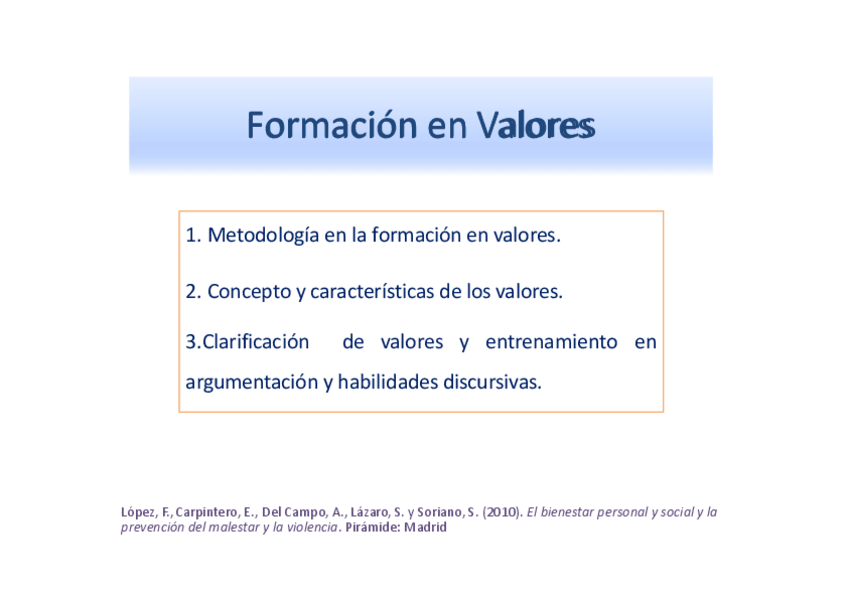 Formación en Valores

1. Metodología en la formación en valores.

2. Concepto y características de los valores.

3.Clarificación de valores y entrenamiento en argumentación y habilidades discursivas.

López, F., Carpintero, E., Del Campo, A., Lázaro, S. y Soriano, S. (2010). El bienestar personal y social y la prevención del malestar y la violencia. Pirámide: Madrid